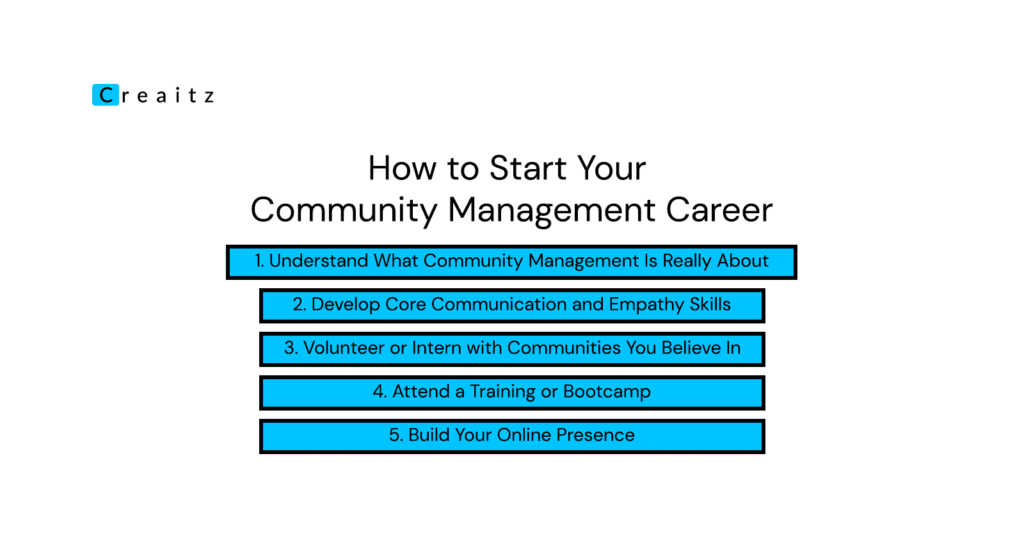 Creaitz

How to Start Your Community Management Career

1. Understand What Community Management Is Really About

2. Develop Core Communication and Empathy Skills

3. Volunteer or Intern with Communities You Believe In

4. Attend a Training or Bootcamp

5. Build Your Online Presence